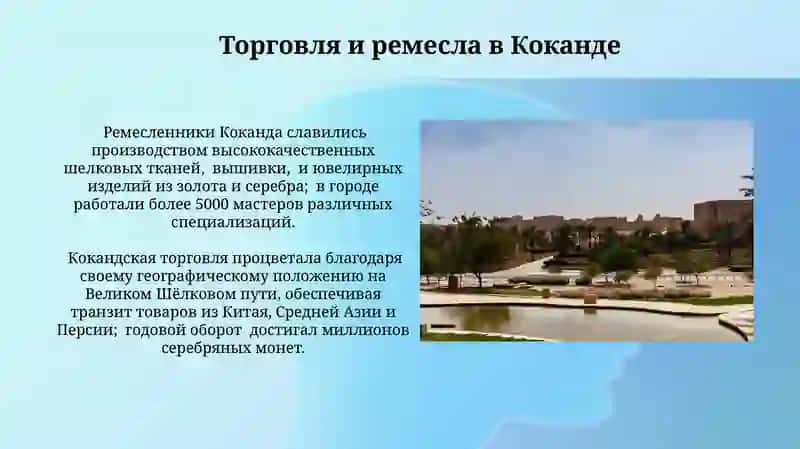 Торговля и ремесла в Коканде

Ремесленники Коканда славились производством высококачественных шелковых тканей, вышивки, и ювелирных изделий из золота и серебра; в городе работали более 5000 мастеров различных специализаций.

Кокандская торговля процветала благодаря своему географическому положению на Великом Шёлковом пути, обеспечивая транзит товаров из Китая, Средней Азии и Персии; годовой оборот достигал миллионов серебряных монет.